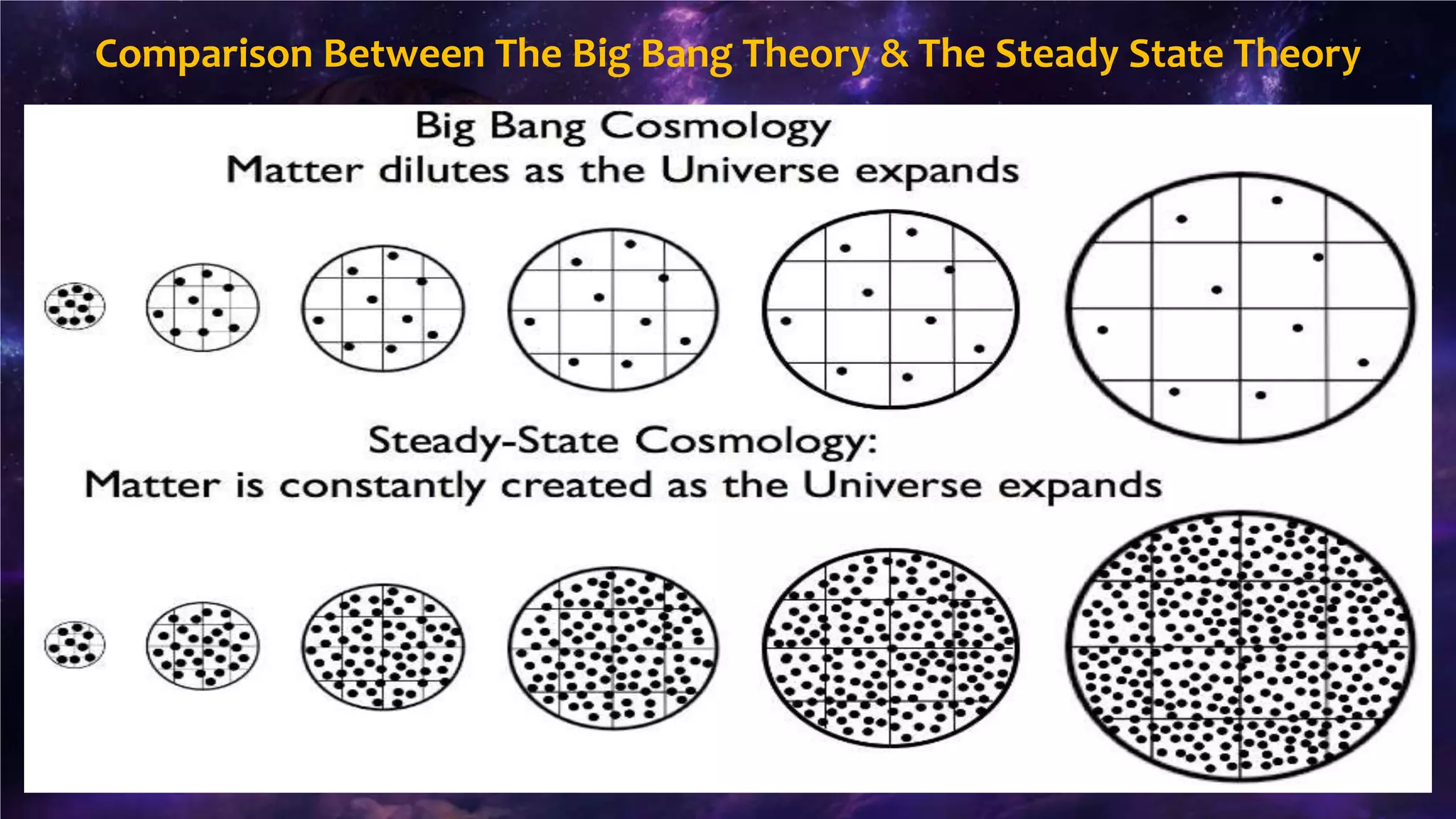 Comparison Between The Big Bang Theory & The Steady State Theory

Big Bang Cosmology
Matter dilutes as the Universe expands

Steady-State Cosmology:
Matter is constantly created as the Universe expands